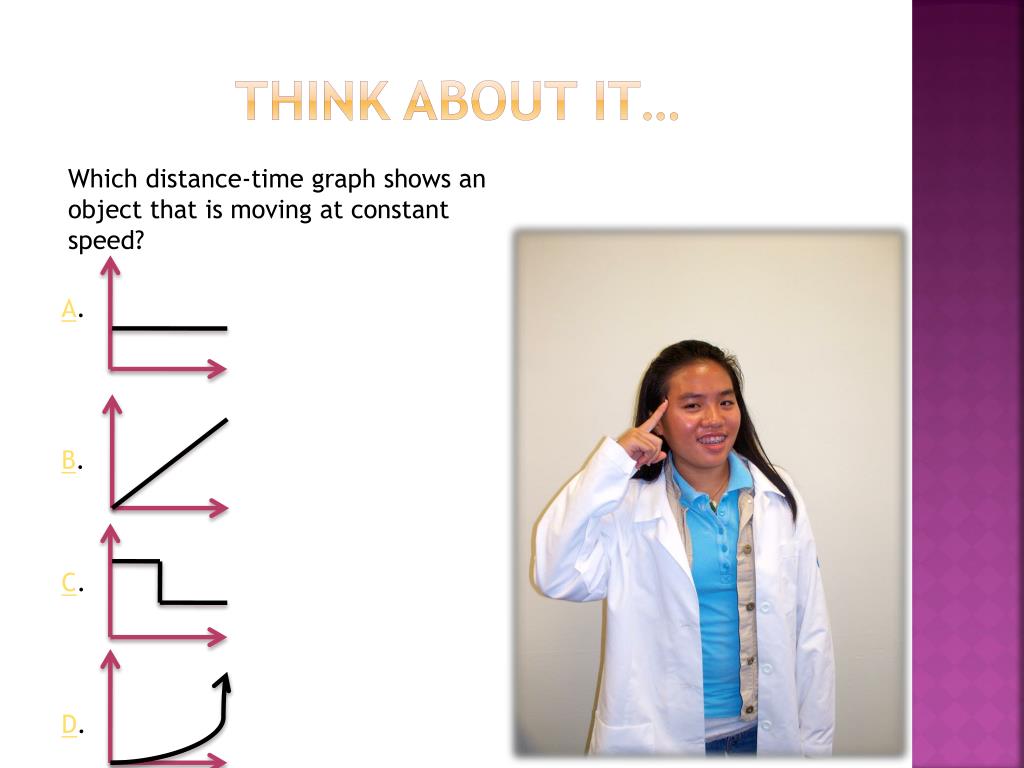 THINK ABOUT IT…

Which distance-time graph shows an object that is moving at constant speed?

A.

B.

C.

D.